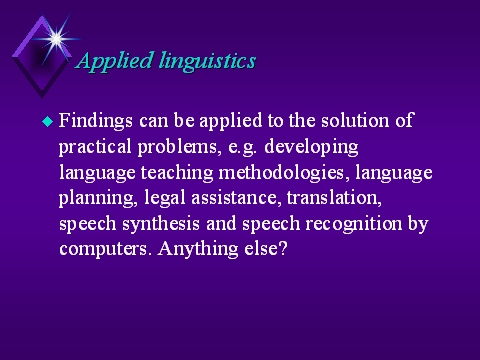 Applied linguistics

Findings can be applied to the solution of practical problems, e.g. developing language teaching methodologies, language planning, legal assistance, translation, speech synthesis and speech recognition by computers. Anything else?